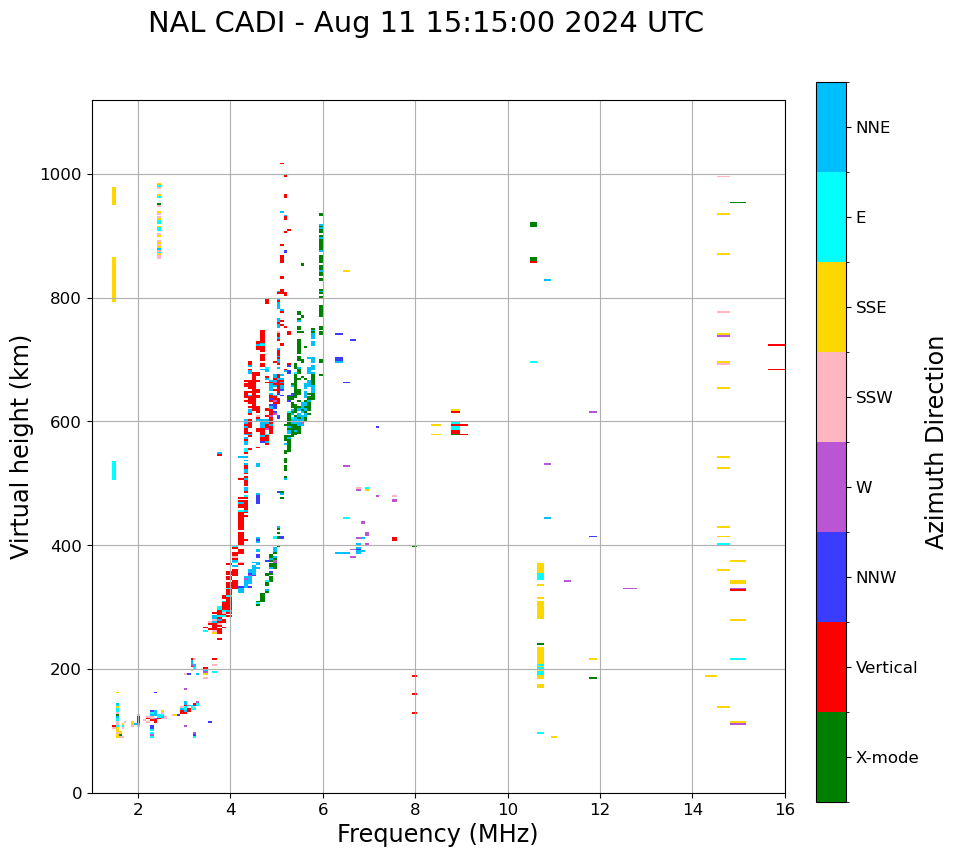 NAL CADI - Aug 11 15:15:00 2024 UTC

Virtual height (km)

1000
800
600
400
200
0

2
4
6
8
10
12
14
16

Frequency (MHz)

NNE
E
SSE
SSW
W
NNW
Vertical
X-mode

Azimuth Direction